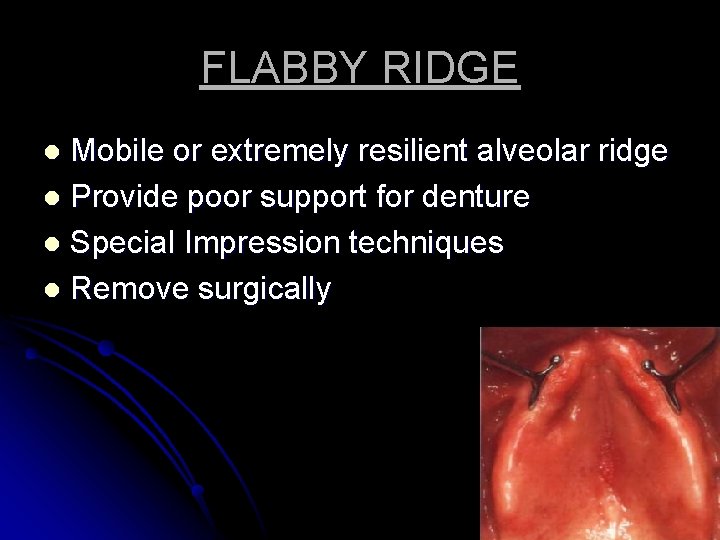 FLABBY RIDGE

- Mobile or extremely resilient alveolar ridge
- Provide poor support for denture
- Special Impression techniques
- Remove surgically